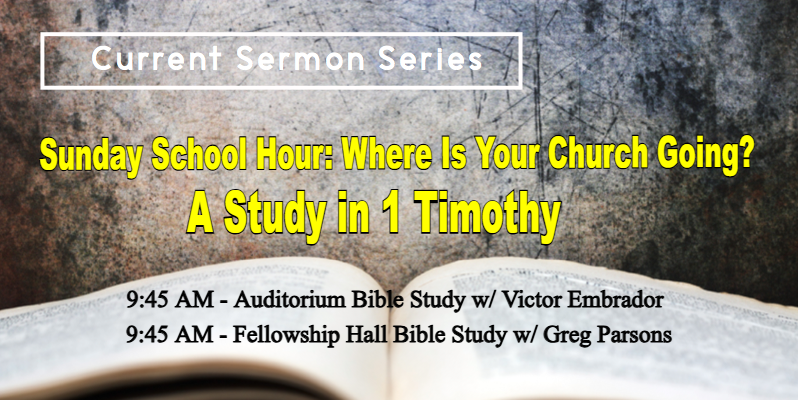 Current Sermon Series

Sunday School Hour: Where Is Your Church Going?
A Study in 1 Timothy

9:45 AM - Auditorium Bible Study w/ Victor Embrador
9:45 AM - Fellowship Hall Bible Study w/ Greg Parsons